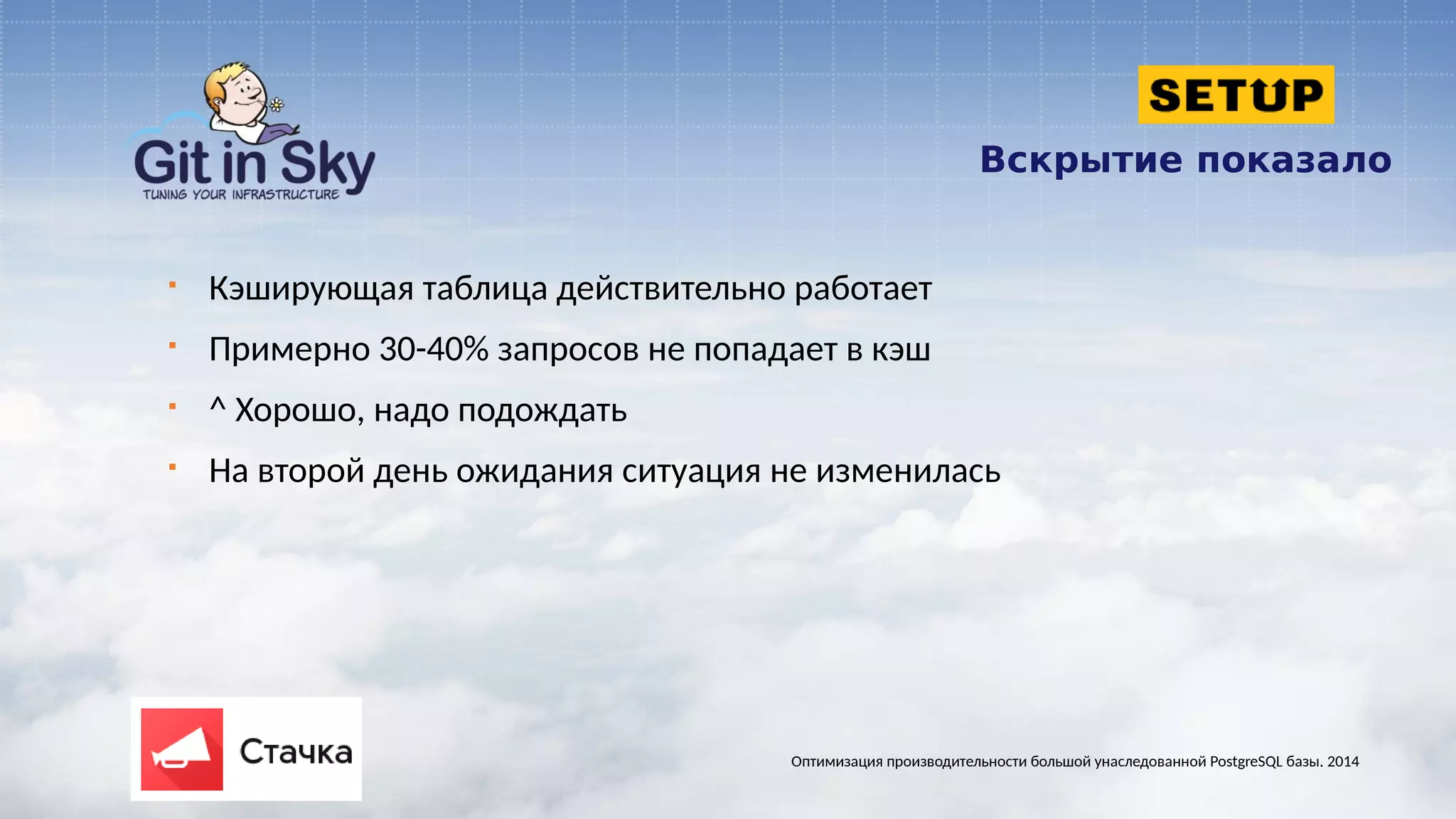 Git in Sky
TUNING YOUR INFRASTRUCTURE

SETUP

Вскрытие показало

- Кэширующая таблица действительно работает
- Примерно 30-40% запросов не попадает в кэш
- ^ Хорошо, надо подождать
- На второй день ожидания ситуация не изменилась

Стачка

Оптимизация производительности большой унаследованной PostgreSQL базы. 2014